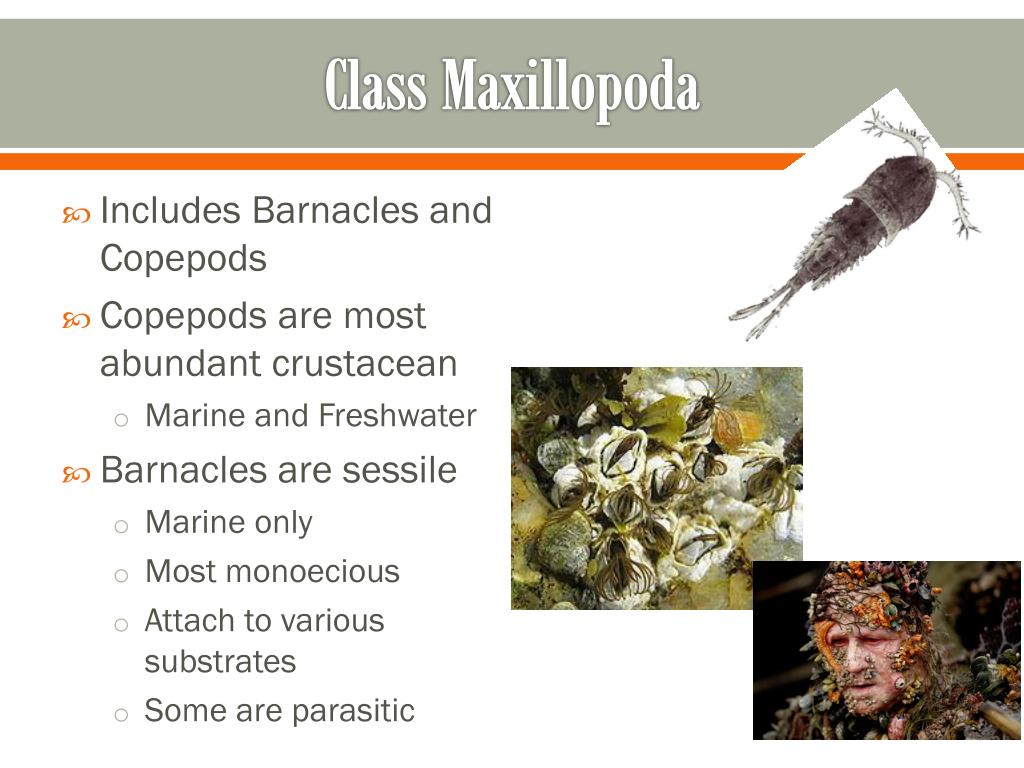 Class Maxillopoda

Includes Barnacles and Copepods

Copepods are most abundant crustacean

Marine and Freshwater

Barnacles are sessile

Marine only

Most monoecious

Attach to various substrates

Some are parasitic